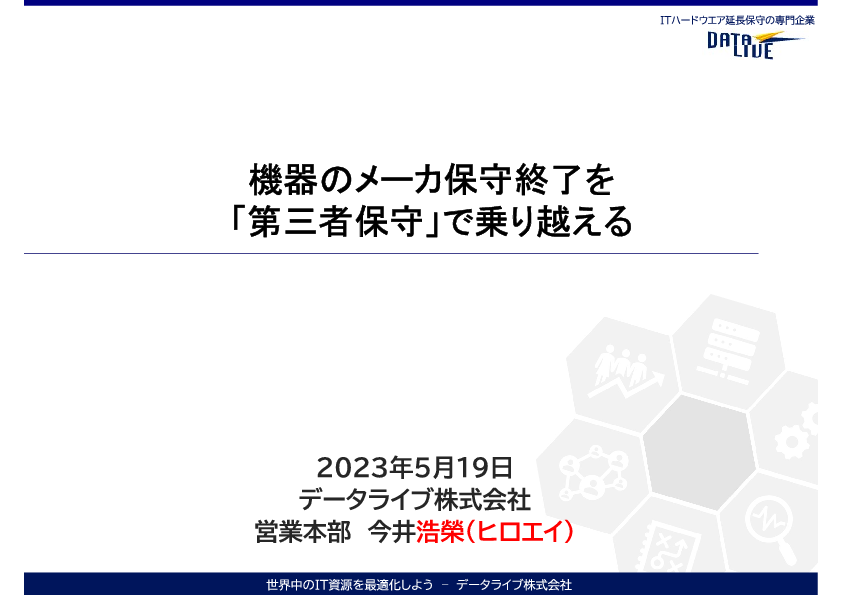 ITハードウエア延長保守の専門企業
DATA LIVE

機器のメーカ保守終了を
「第三者保守」で乗り越える

2023年5月19日
データライブ株式会社
営業本部　今井浩榮(ヒロエイ)

世界中のIT資源を最適化しよう　－　データライブ株式会社